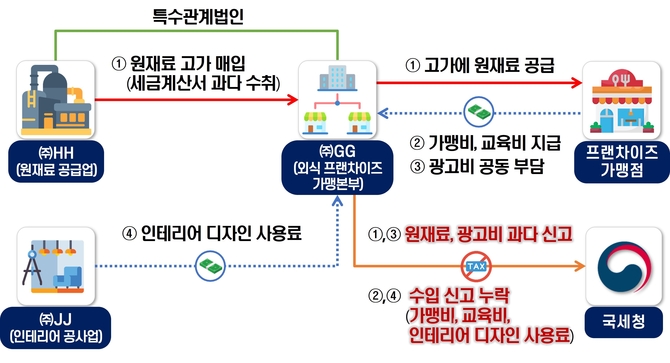 특수관계법인

① 원재료 고가 매입 (세금계산서 과다 수취)

① 고가에 원재료 공급

② 가맹비, 교육비 지급
③ 광고비 공동 부담

㈜HH (원재료 공급업)

㈜GG (외식 프랜차이즈 가맹본부)

프랜차이즈 가맹점

④ 인테리어 디자인 사용료

①,③ 원재료, 광고비 과다 신고

TAX

②,④ 수입 신고 누락 (가맹비, 교육비, 인테리어 디자인 사용료)

㈜JJ (인테리어 공사업)

국세청